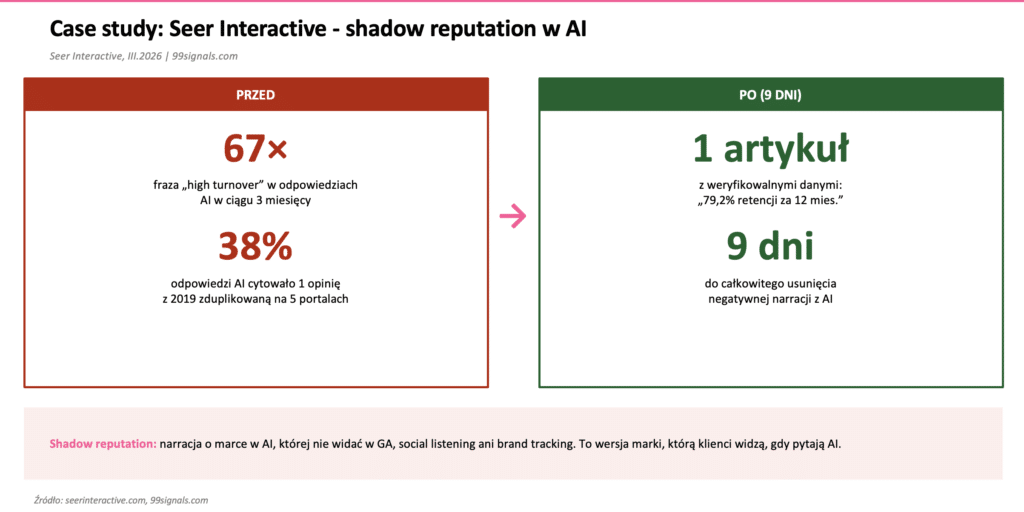 Case study: Seer Interactive - shadow reputation w AI

Seer Interactive, III.2026 | 99signals.com

PRZED

67×

fraza „high turnover" w odpowiedziach AI w ciągu 3 miesięcy

38%

odpowiedzi AI cytowało 1 opinię z 2019 zduplikowaną na 5 portalach

→

PO (9 DNI)

1 artykuł

z weryfikowalnymi danymi: „79,2% retencji za 12 mies."

9 dni

do całkowitego usunięcia negatywnej narracji z AI

Shadow reputation: narracja o marce w AI, której nie widać w GA, social listening ani brand tracking. To wersja marki, którą klienci widzą, gdy pytają AI.

Źródło: seerinteractive.com, 99signals.com